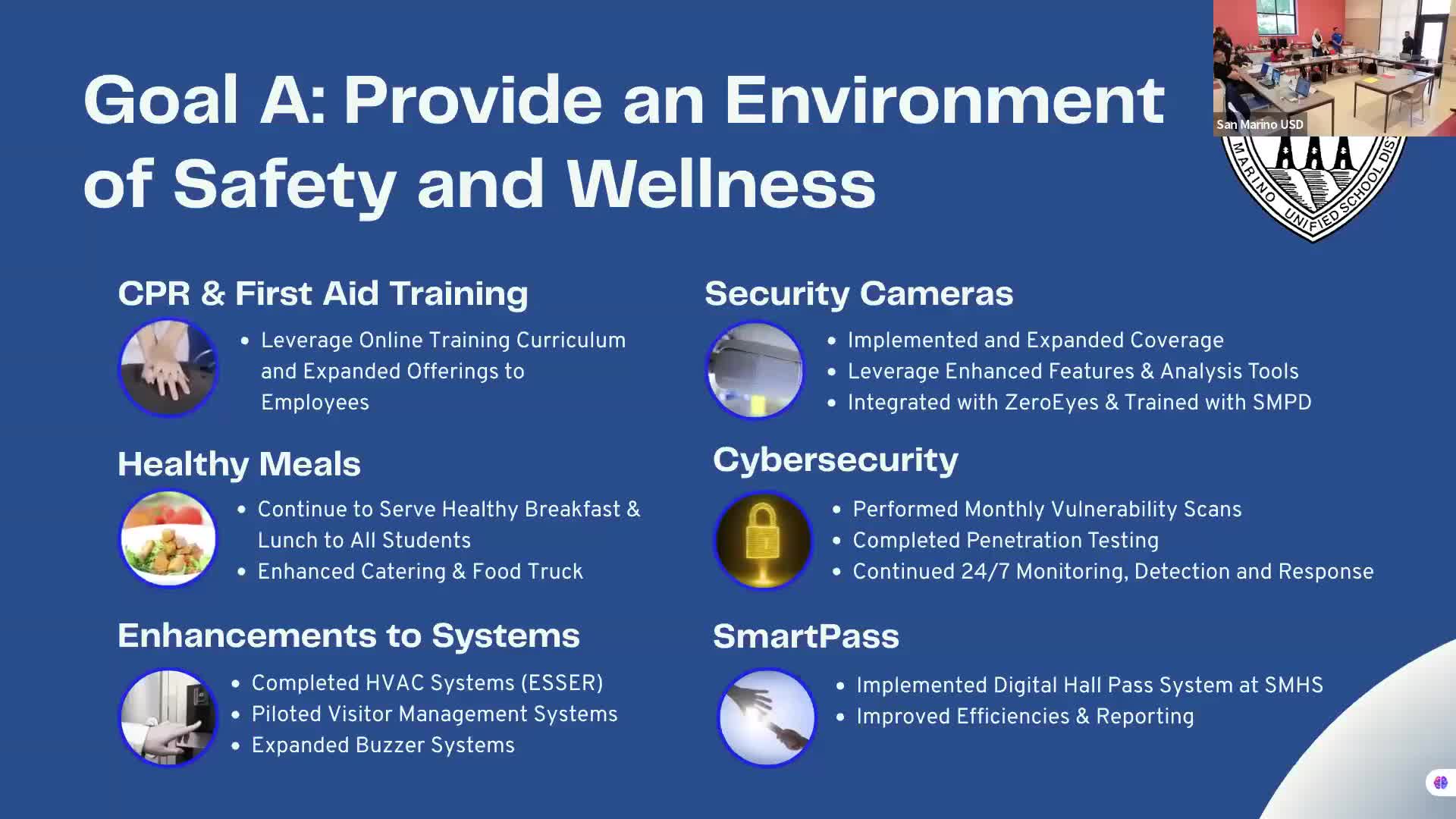 Goal A: Provide an Environment of Safety and Wellness

San Marino USD

MARINO UNIFIED SCHOOL DIS

CPR & First Aid Training

- Leverage Online Training Curriculum and Expanded Offerings to Employees

Healthy Meals

- Continue to Serve Healthy Breakfast & Lunch to All Students
- Enhanced Catering & Food Truck

Enhancements to Systems

- Completed HVAC Systems (ESSER)
- Piloted Visitor Management Systems
- Expanded Buzzer Systems

Security Cameras

- Implemented and Expanded Coverage
- Leverage Enhanced Features & Analysis Tools
- Integrated with ZeroEyes & Trained with SMPD

Cybersecurity

- Performed Monthly Vulnerability Scans
- Completed Penetration Testing
- Continued 24/7 Monitoring, Detection and Response

SmartPass

- Implemented Digital Hall Pass System at SMHS
- Improved Efficiencies & Reporting